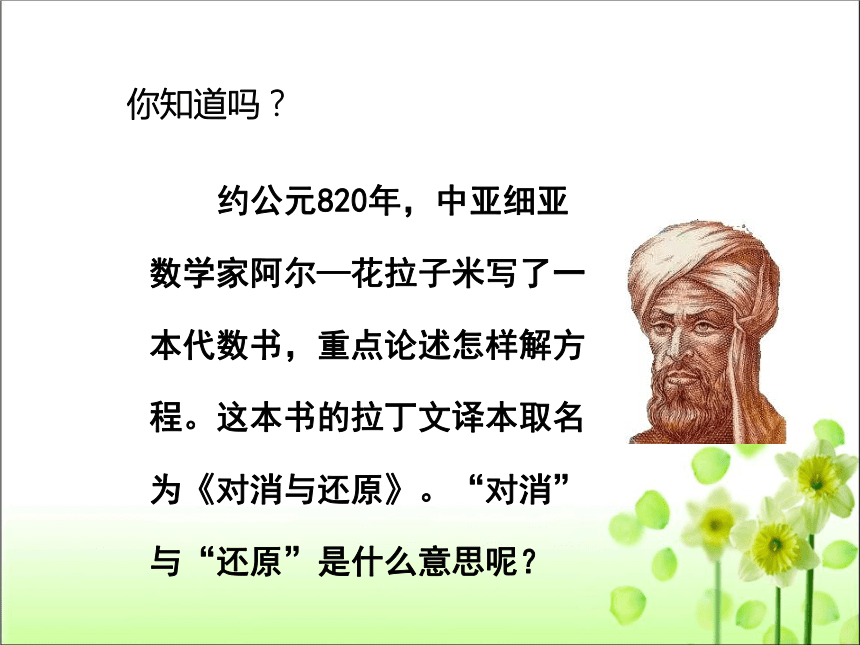 你知道吗？

约公元820年，中亚细亚数学家阿尔—花拉子米写了一本代数书，重点论述怎样解方程。这本书的拉丁文译本取名为《对消与还原》。“对消”与“还原”是什么意思呢？